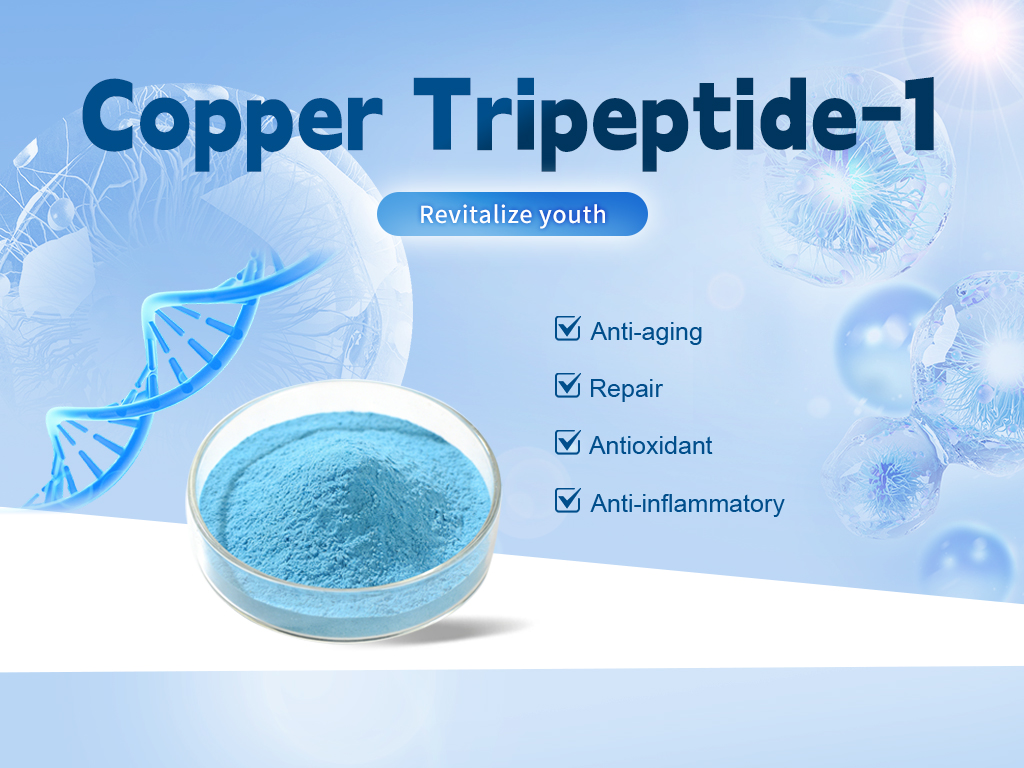 Copper Tripeptide-1

Revitalize youth

Anti-aging

Repair

Antioxidant

Anti-inflammatory